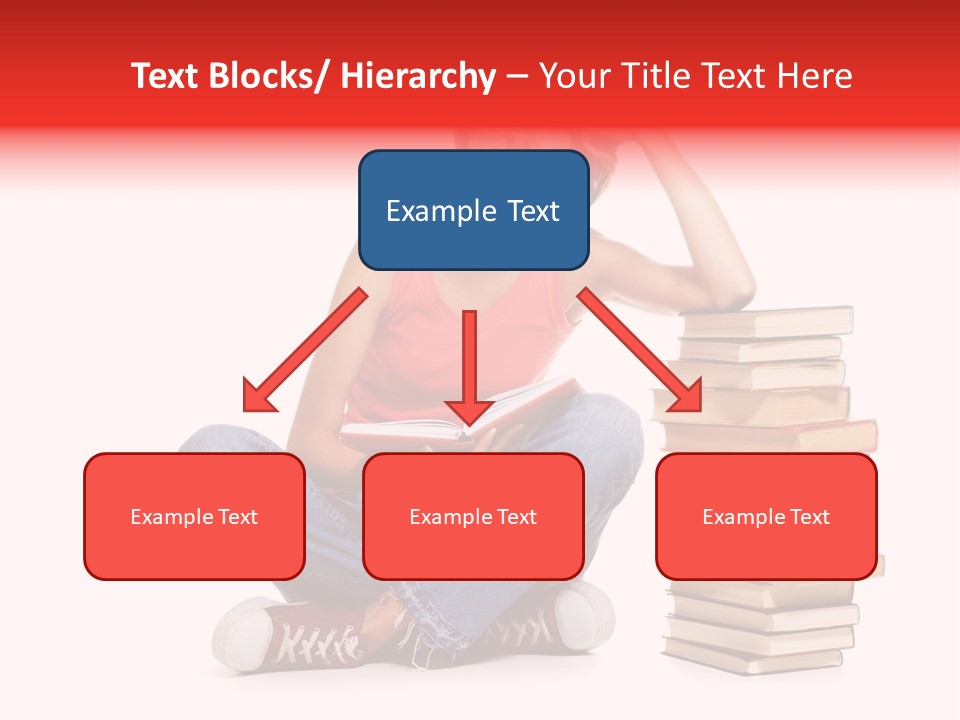 Text Blocks/ Hierarchy – Your Title Text Here

Example Text

Example Text

Example Text

Example Text